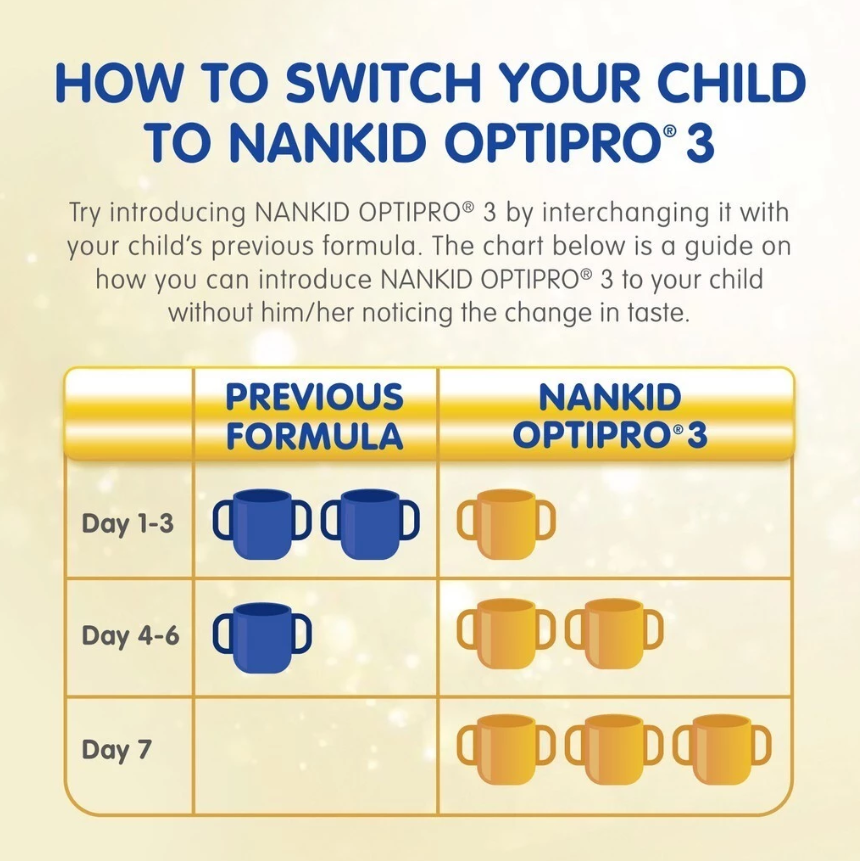 HOW TO SWITCH YOUR CHILD TO NANKID OPTIPRO® 3

Try introducing NANKID OPTIPRO® 3 by interchanging it with your child's previous formula. The chart below is a guide on how you can introduce NANKID OPTIPRO® 3 to your child without him/her noticing the change in taste.

| | PREVIOUS FORMULA | NANKID OPTIPRO® 3 |
|---|---|---|
| Day 1-3 | | |
| Day 4-6 | | |
| Day 7 | | |